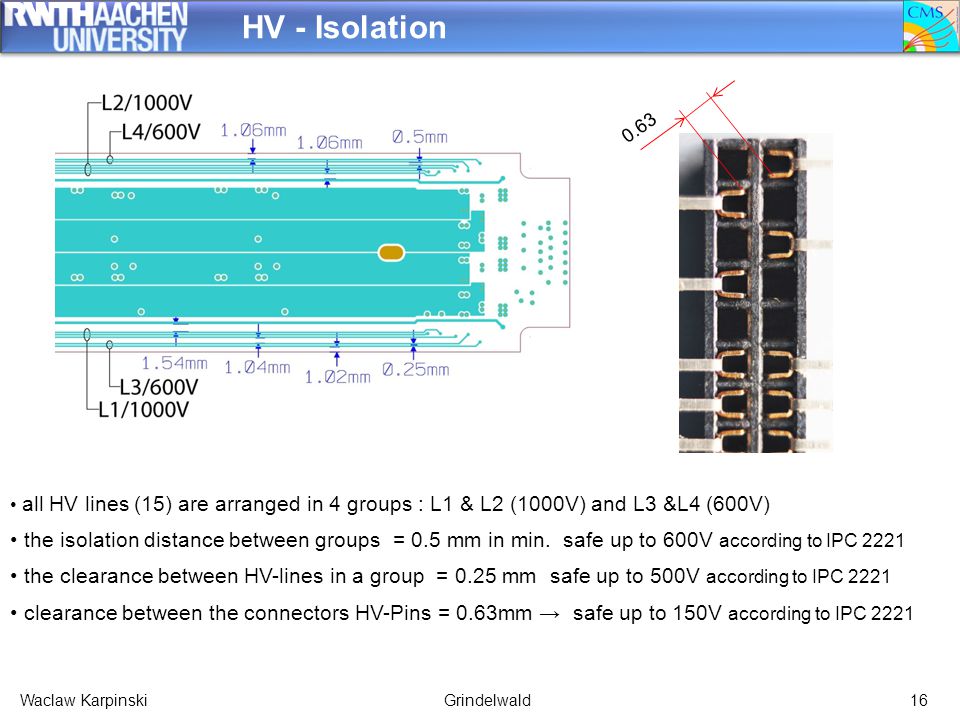 RWTHAACHEN UNIVERSITY

HV - Isolation

CMS

L2/1000V
L4/600V
1.06mm
1.06mm
0.5mm
1.54mm
1.04mm
1.02mm
0.25mm
L3/600V
L1/1000V

0.63

• all HV lines (15) are arranged in 4 groups : L1 & L2 (1000V) and L3 &L4 (600V)

• the isolation distance between groups = 0.5 mm in min. safe up to 600V according to IPC 2221

• the clearance between HV-lines in a group = 0.25 mm safe up to 500V according to IPC 2221

• clearance between the connectors HV-Pins = 0.63mm → safe up to 150V according to IPC 2221

Waclaw Karpinski
Grindelwald
16